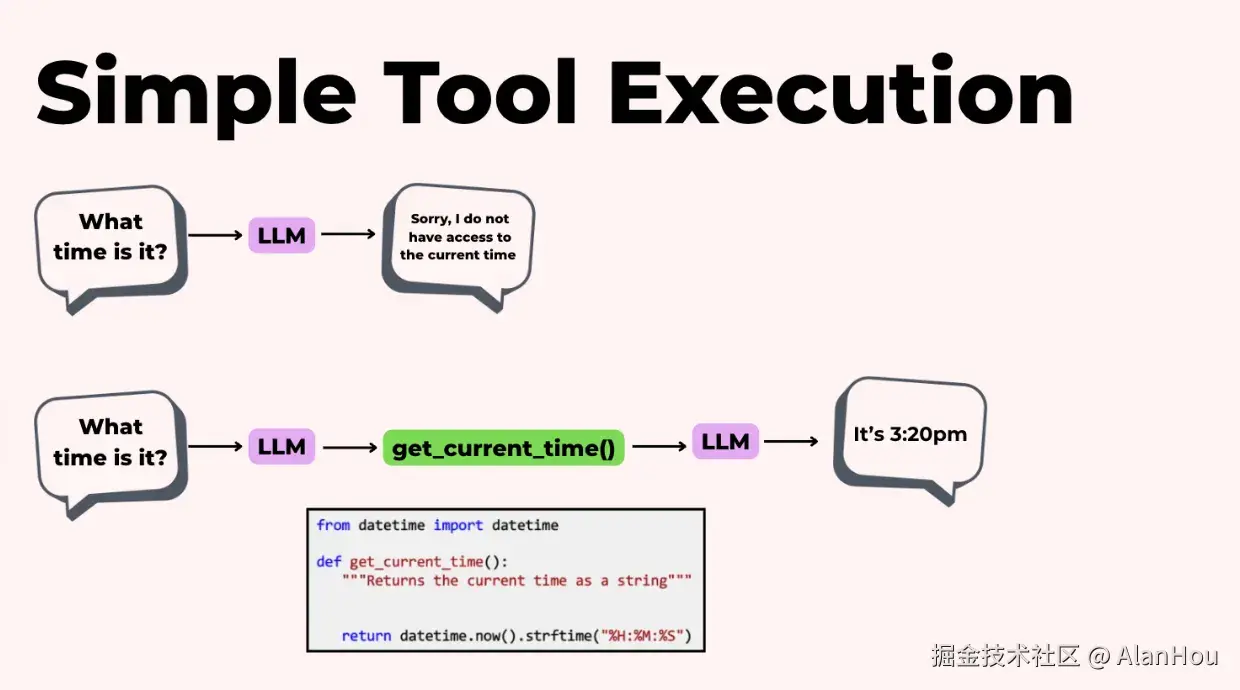 Simple Tool Execution

What time is it?

LLM

Sorry, I do not have access to the current time

What time is it?

LLM

get_current_time()

LLM

It's 3:20pm

from datetime import datetime

def get_current_time():
    """Returns the current time as a string"""

    return datetime.now().strftime("%H:%M:%S")

掘金技术社区 @ AlanHou